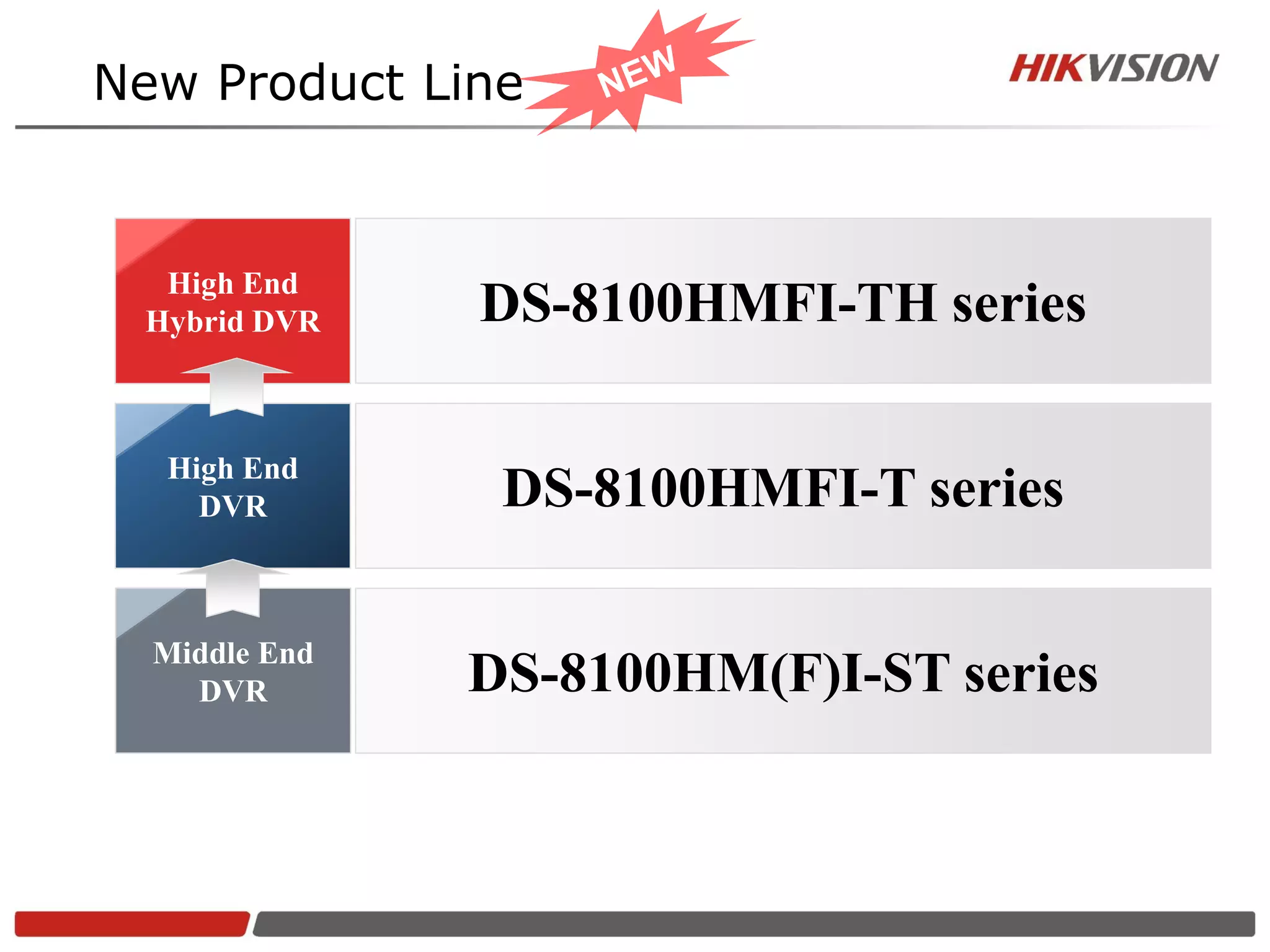 New Product Line

NEW

HIKVISION

High End Hybrid DVR

DS-8100HMFI-TH series

High End DVR

DS-8100HMFI-T series

Middle End DVR

DS-8100HM(F)I-ST series